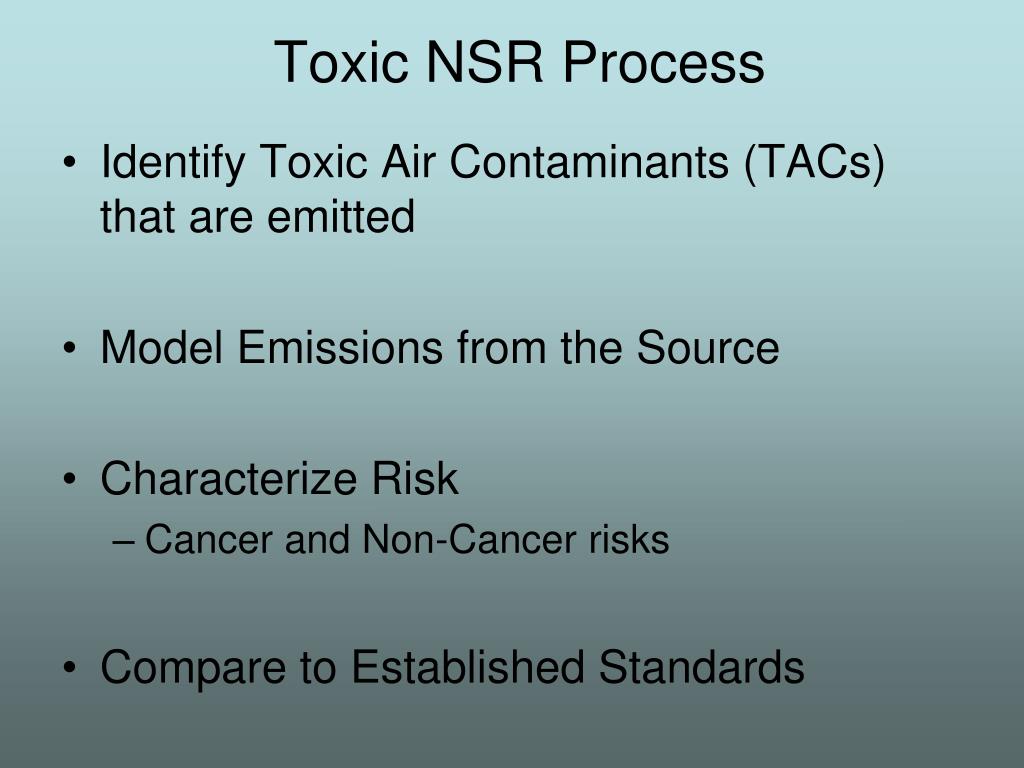 Toxic NSR Process

• Identify Toxic Air Contaminants (TACs) that are emitted

• Model Emissions from the Source

• Characterize Risk
– Cancer and Non-Cancer risks

• Compare to Established Standards